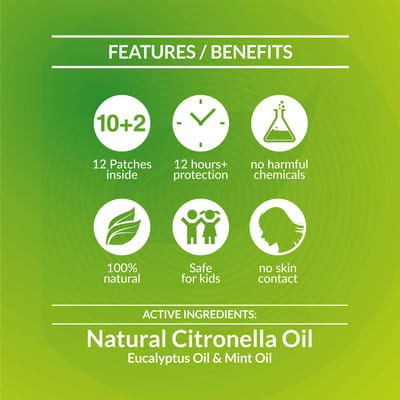 FEATURES / BENEFITS

10+2

12 Patches inside

12 hours+ protection

no harmful chemicals

100% natural

Safe for kids

no skin contact

ACTIVE INGREDIENTS:

Natural Citronella Oil

Eucalyptus Oil & Mint Oil